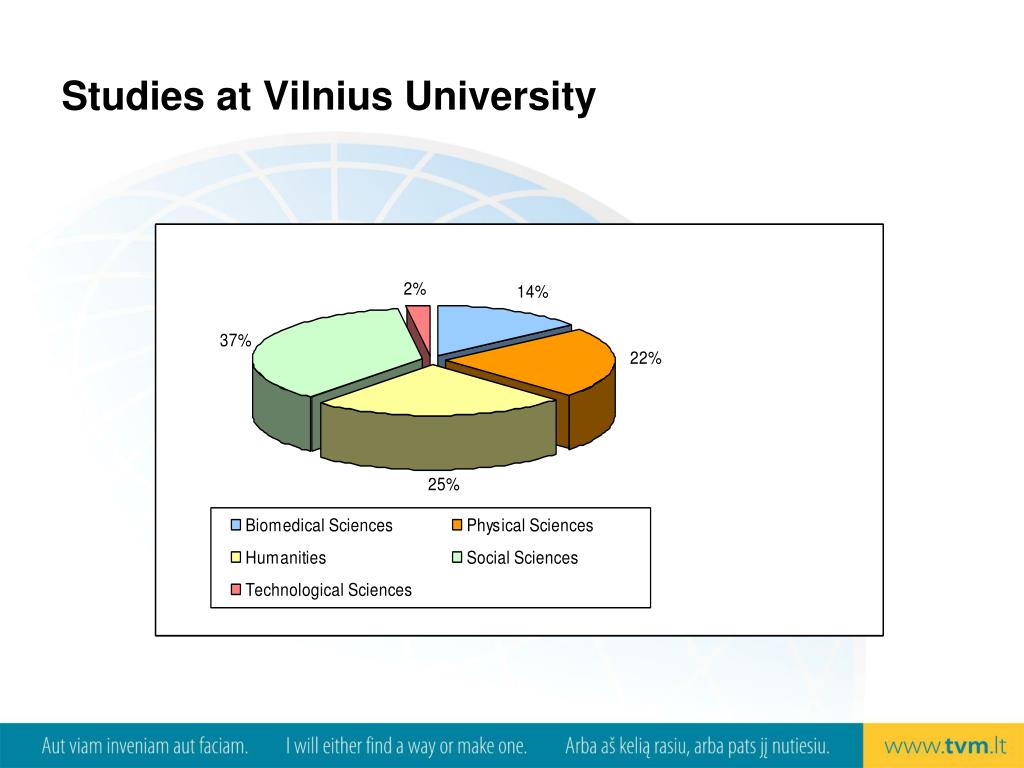 Studies at Vilnius University

2%
14%
37%
22%
25%

Biomedical Sciences
Physical Sciences
Humanities
Social Sciences
Technological Sciences

Aut viam inveniam aut faciam. I will either find a way or make one. Arba aš kelią rasiu, arba pats jį nutiesiu. www.tvm.lt